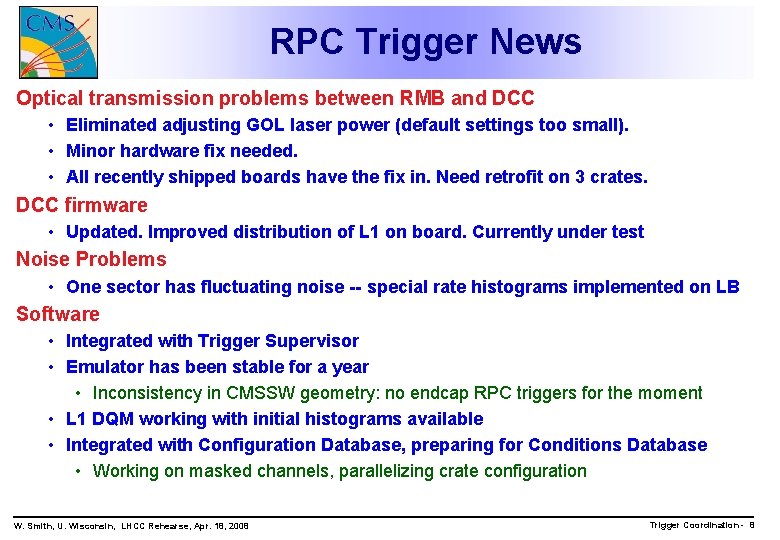 CMS

RPC Trigger News

Optical transmission problems between RMB and DCC
• Eliminated adjusting GOL laser power (default settings too small).
• Minor hardware fix needed.
• All recently shipped boards have the fix in. Need retrofit on 3 crates.

DCC firmware
• Updated. Improved distribution of L1 on board. Currently under test

Noise Problems
• One sector has fluctuating noise -- special rate histograms implemented on LB

Software
• Integrated with Trigger Supervisor
• Emulator has been stable for a year
• Inconsistency in CMSSW geometry: no endcap RPC triggers for the moment
• L1 DQM working with initial histograms available
• Integrated with Configuration Database, preparing for Conditions Database
• Working on masked channels, parallelizing crate configuration

W. Smith, U. Wisconsin, LHCC Rehearse, Apr. 18, 2008

Trigger Coordination - 8